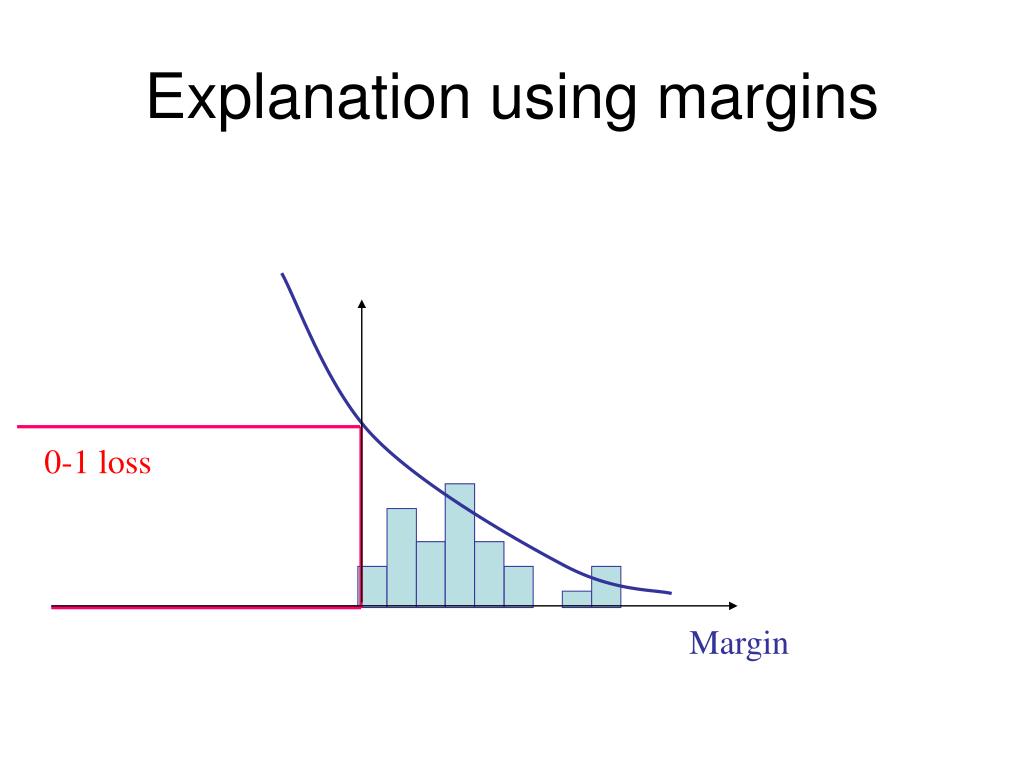 Explanation using margins

0-1 loss

Margin